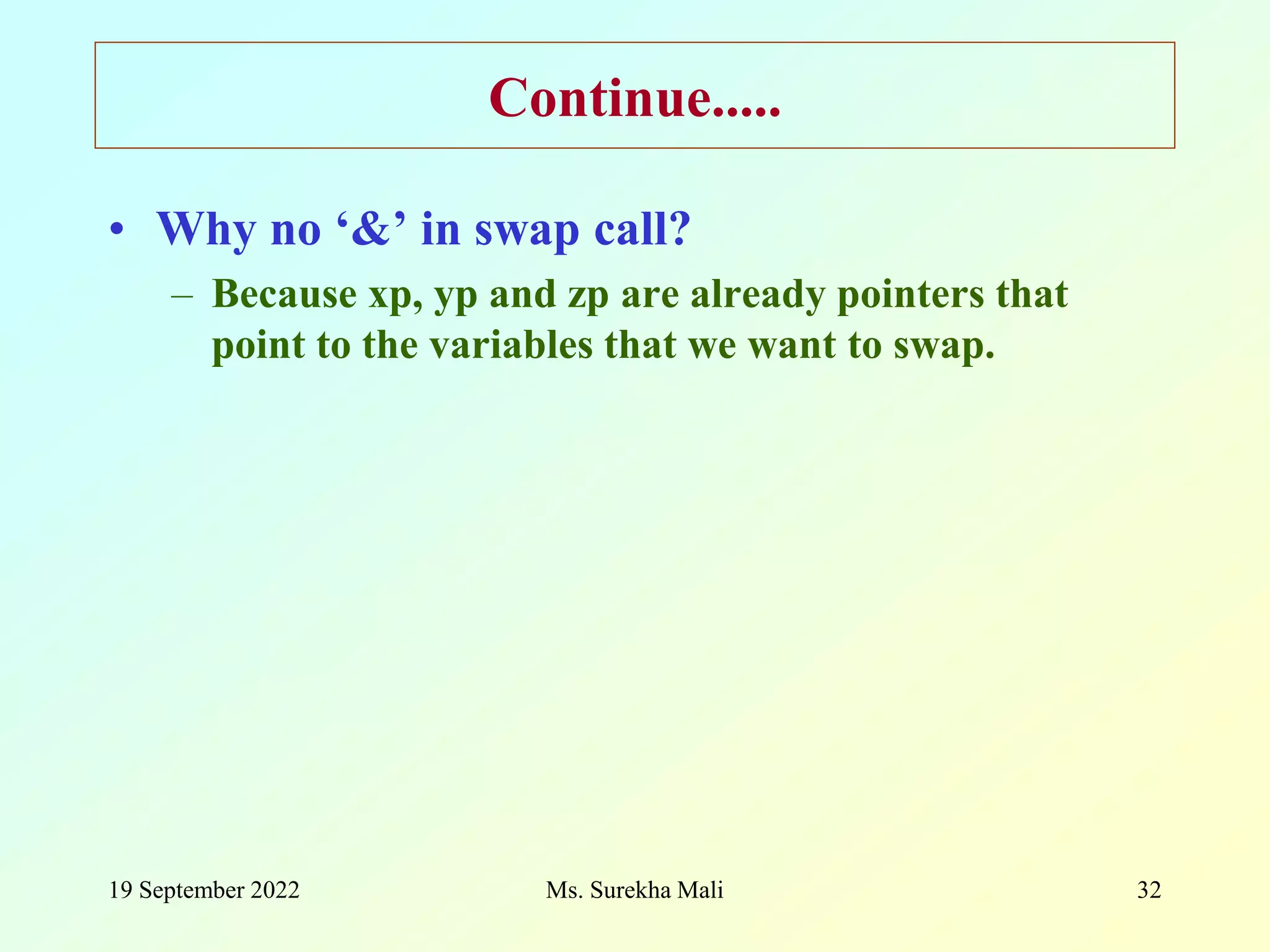 Continue.....

• Why no ‘&’ in swap call?

– Because xp, yp and zp are already pointers that point to the variables that we want to swap.

19 September 2022

Ms. Surekha Mali

32